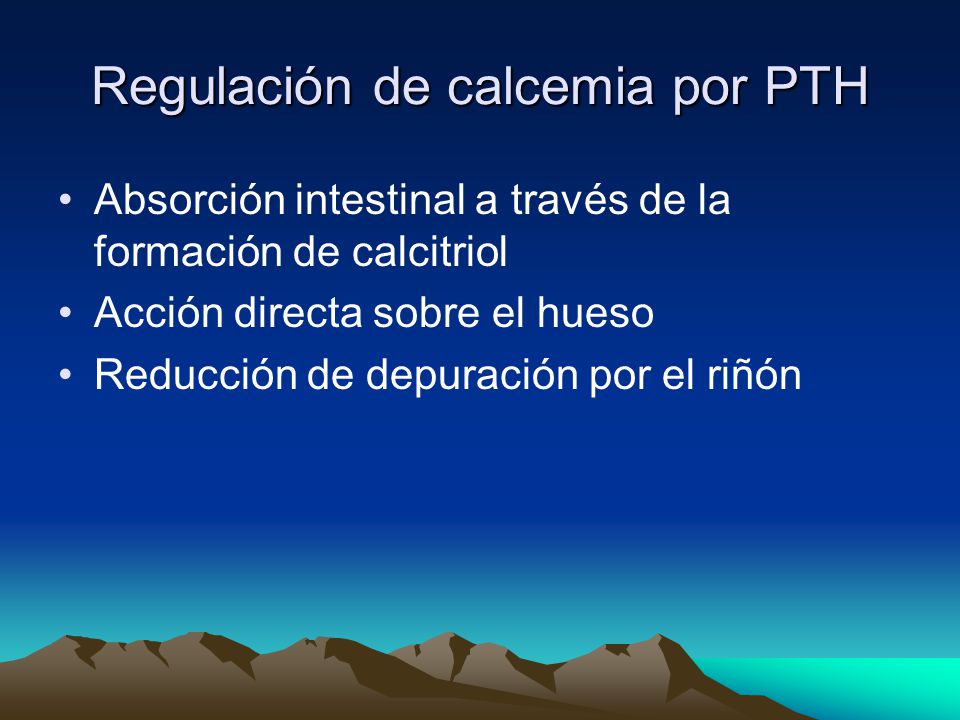 Regulación de calcemia por PTH

• Absorción intestinal a través de la formación de calcitriol
• Acción directa sobre el hueso
• Reducción de depuración por el riñón